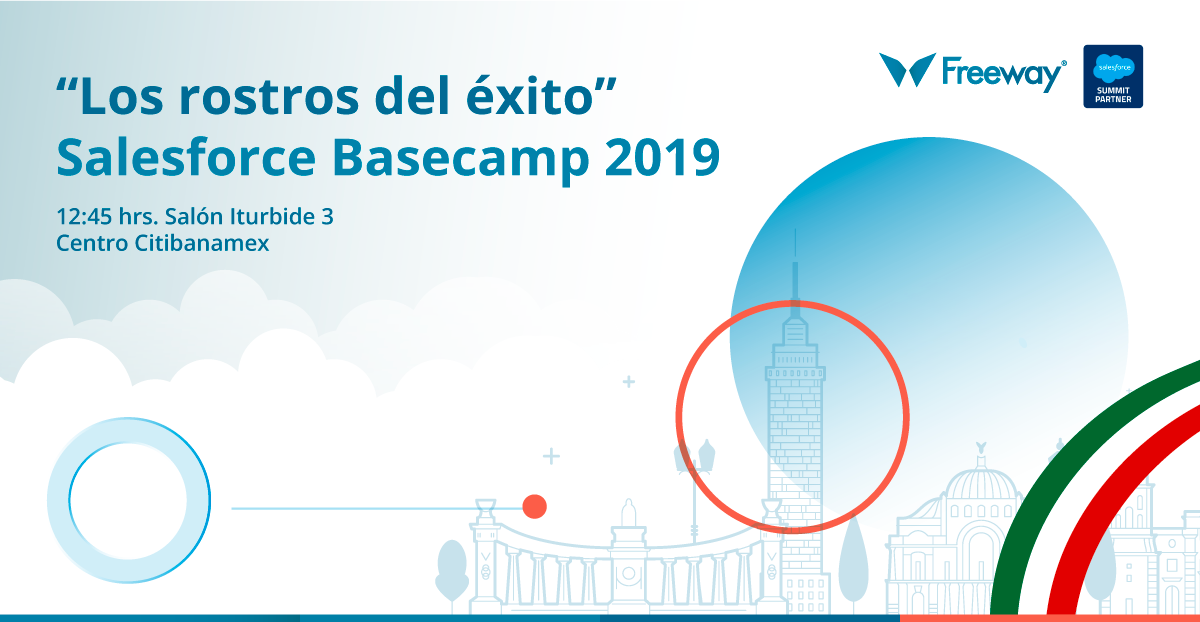 “Los rostros del éxito”
Salesforce Basecamp 2019

12:45 hrs. Salón Iturbide 3
Centro Citibanamex

Freeway®

salesforce
SUMMIT PARTNER